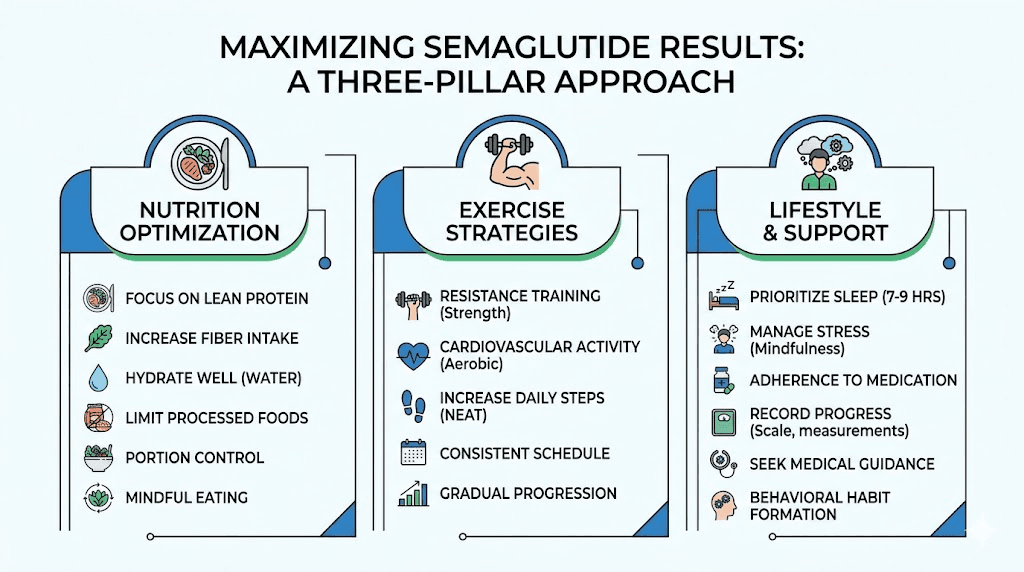 MAXIMIZING SEMAGLUTIDE RESULTS: A THREE-PILLAR APPROACH

NUTRITION OPTIMIZATION

FOCUS ON LEAN PROTEIN

INCREASE FIBER INTAKE

HYDRATE WELL (WATER)

LIMIT PROCESSED FOODS

PORTION CONTROL

MINDFUL EATING

EXERCISE STRATEGIES

RESISTANCE TRAINING (Strength)

CARDIOVASCULAR ACTIVITY (Aerobic)

INCREASE DAILY STEPS (NEAT)

CONSISTENT SCHEDULE

GRADUAL PROGRESSION

LIFESTYLE & SUPPORT

PRIORITIZE SLEEP (7-9 HRS)

MANAGE STRESS (Mindfulness)

ADHERENCE TO MEDICATION

RECORD PROGRESS (Scale, measurements)

SEEK MEDICAL GUIDANCE

BEHAVIORAL HABIT FORMATION